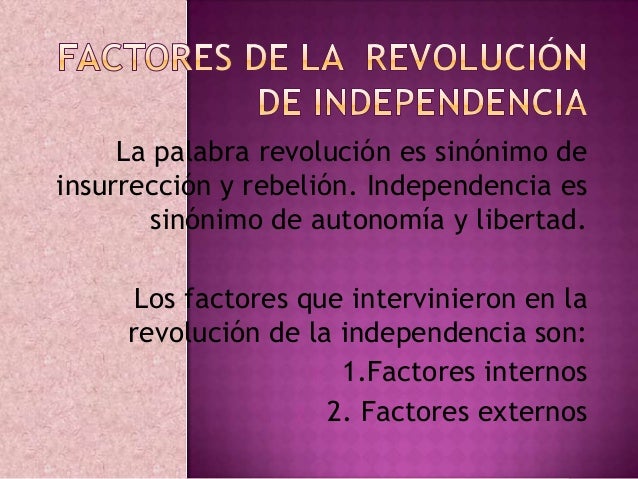 FACTORES DE LA REVOLUCIÓN DE INDEPENDENCIA

La palabra revolución es sinónimo de insurrección y rebelión. Independencia es sinónimo de autonomía y libertad.

Los factores que intervinieron en la revolución de la independencia son:

1.Factores internos

2. Factores externos